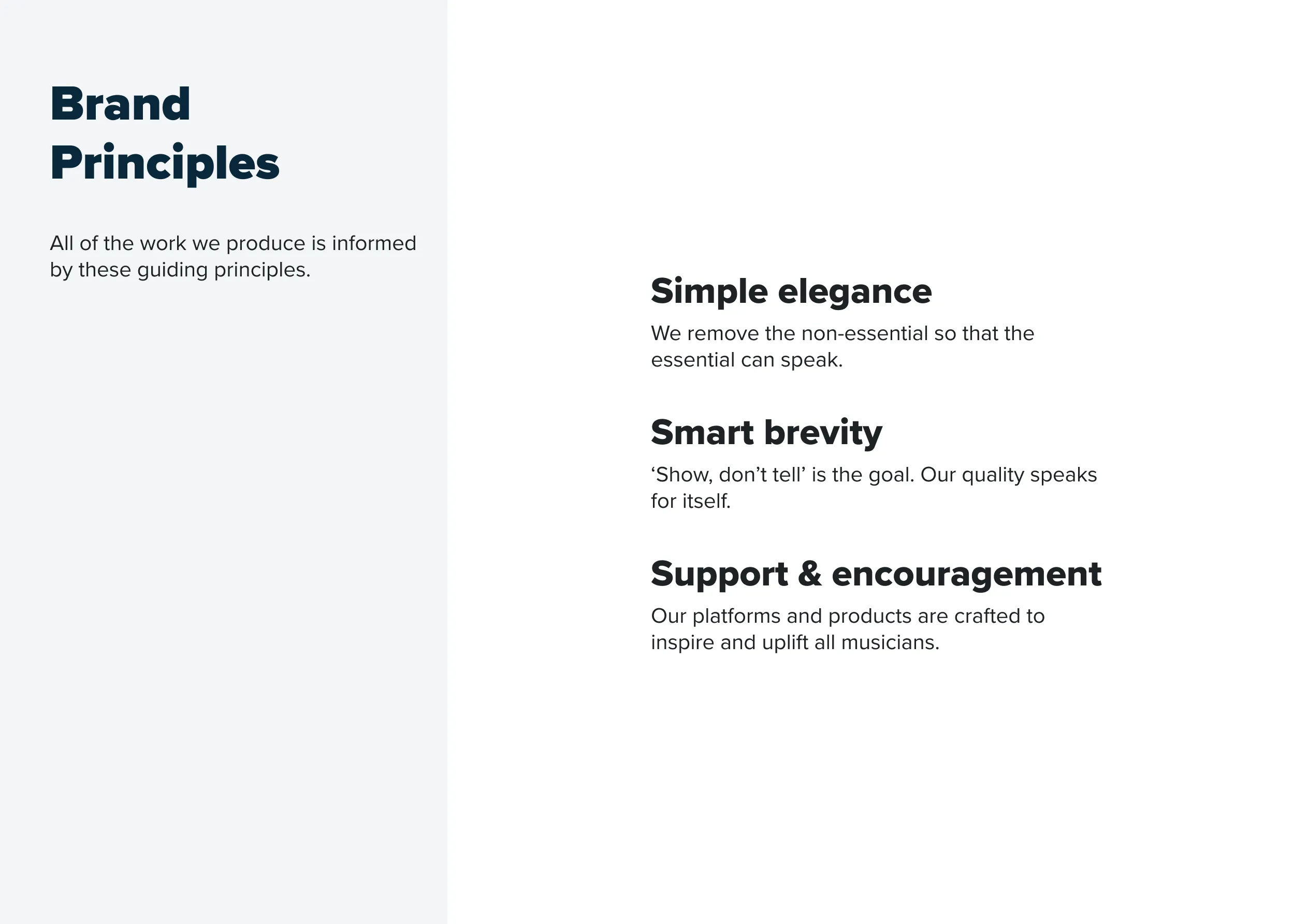 Brand Principles

All of the work we produce is informed by these guiding principles.

Simple elegance

We remove the non-essential so that the essential can speak.

Smart brevity

‘Show, don’t tell’ is the goal. Our quality speaks for itself.

Support & encouragement

Our platforms and products are crafted to inspire and uplift all musicians.